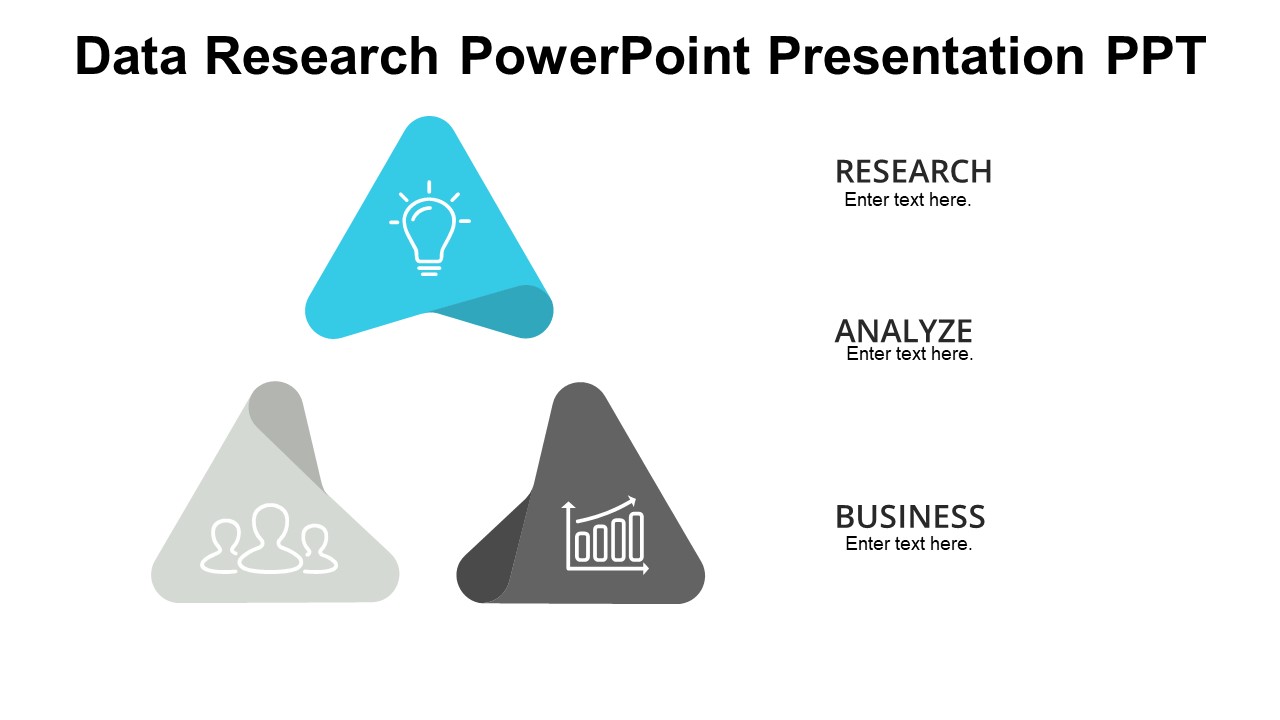 Data Research PowerPoint Presentation PPT

RESEARCH
Enter text here.

ANALYZE
Enter text here.

BUSINESS
Enter text here.